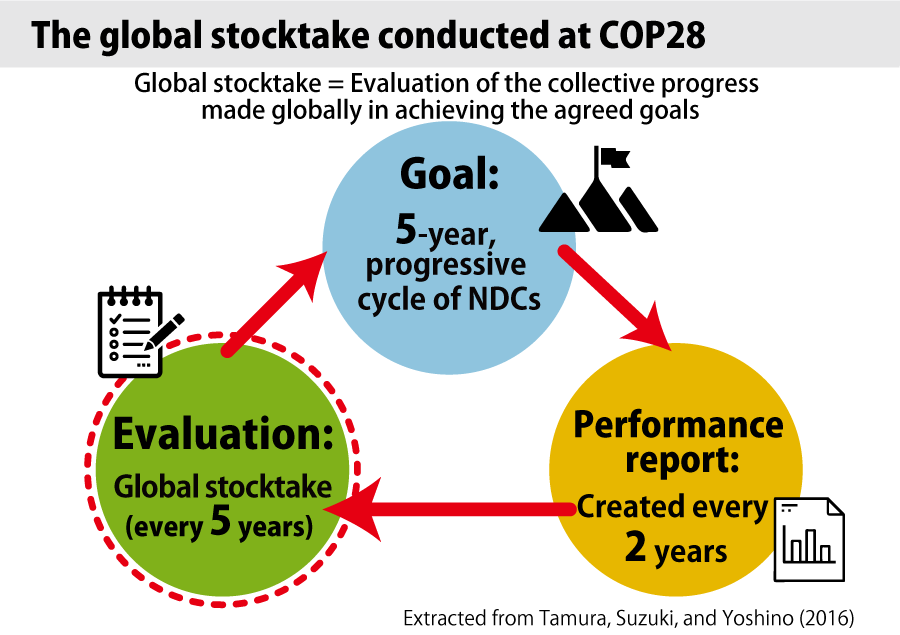 The global stocktake conducted at COP28

Global stocktake = Evaluation of the collective progress made globally in achieving the agreed goals

Goal:
5-year, progressive cycle of NDCs

Performance report:
Created every 2 years

Evaluation:
Global stocktake (every 5 years)

Extracted from Tamura, Suzuki, and Yoshino (2016)